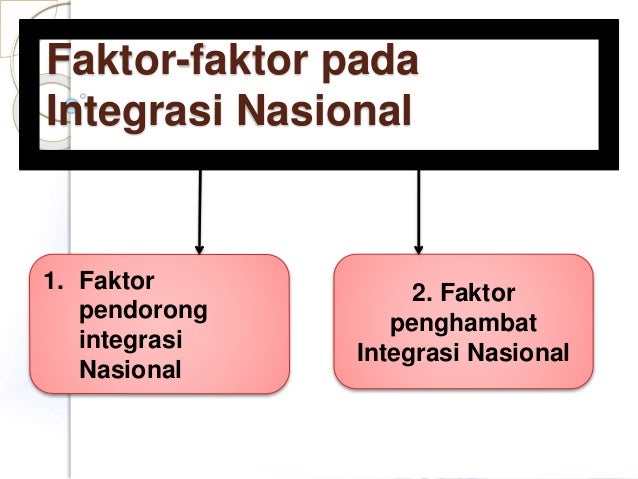 Faktor-faktor pada Integrasi Nasional

1. Faktor pendorong integrasi Nasional

2. Faktor penghambat Integrasi Nasional